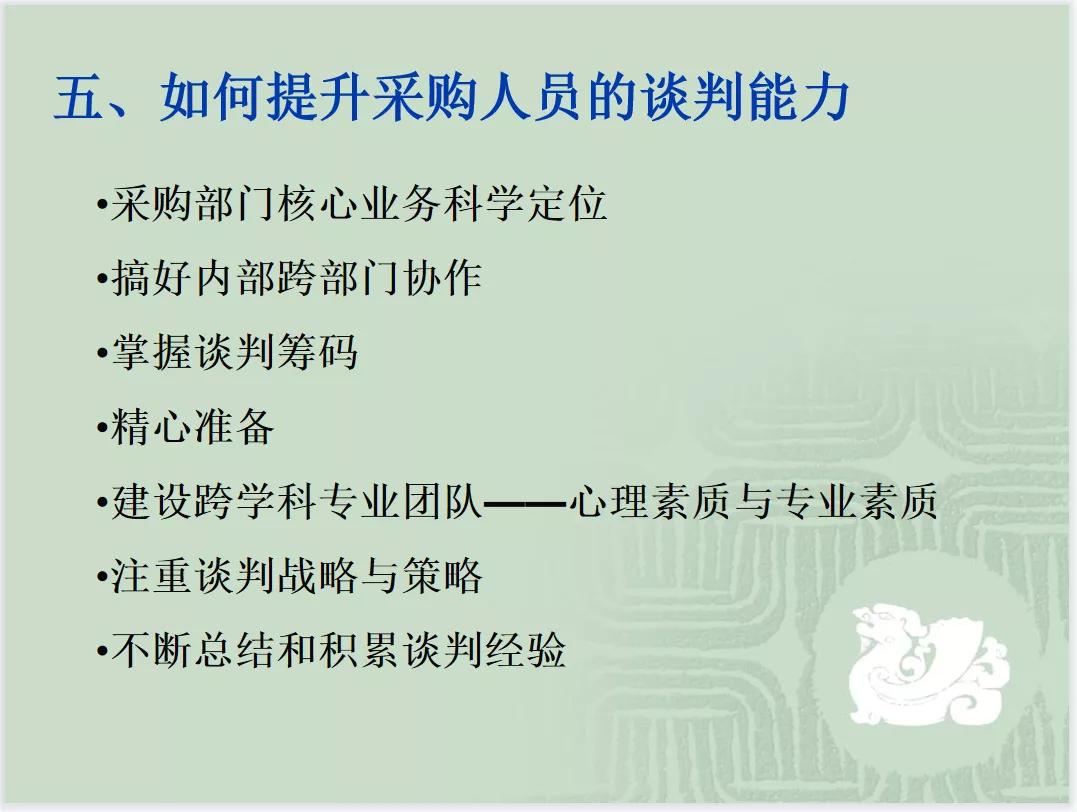 五、如何提升采购人员的谈判能力

•采购部门核心业务科学定位

•搞好内部跨部门协作

•掌握谈判筹码

•精心准备

•建设跨学科专业团队——心理素质与专业素质

•注重谈判战略与策略

•不断总结和积累谈判经验